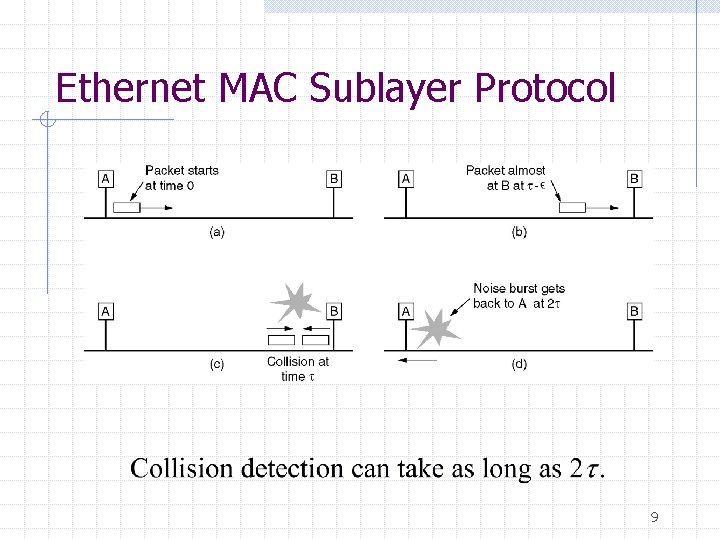 Ethernet MAC Sublayer Protocol

A

Packet starts at time 0

B

(a)

A

Packet almost at B at $\tau - \epsilon$

B

(b)

A

B

(c)

Collision at time $\tau$

A

Noise burst gets back to A at $2\tau$

B

(d)

Collision detection can take as long as $2\tau$.

9